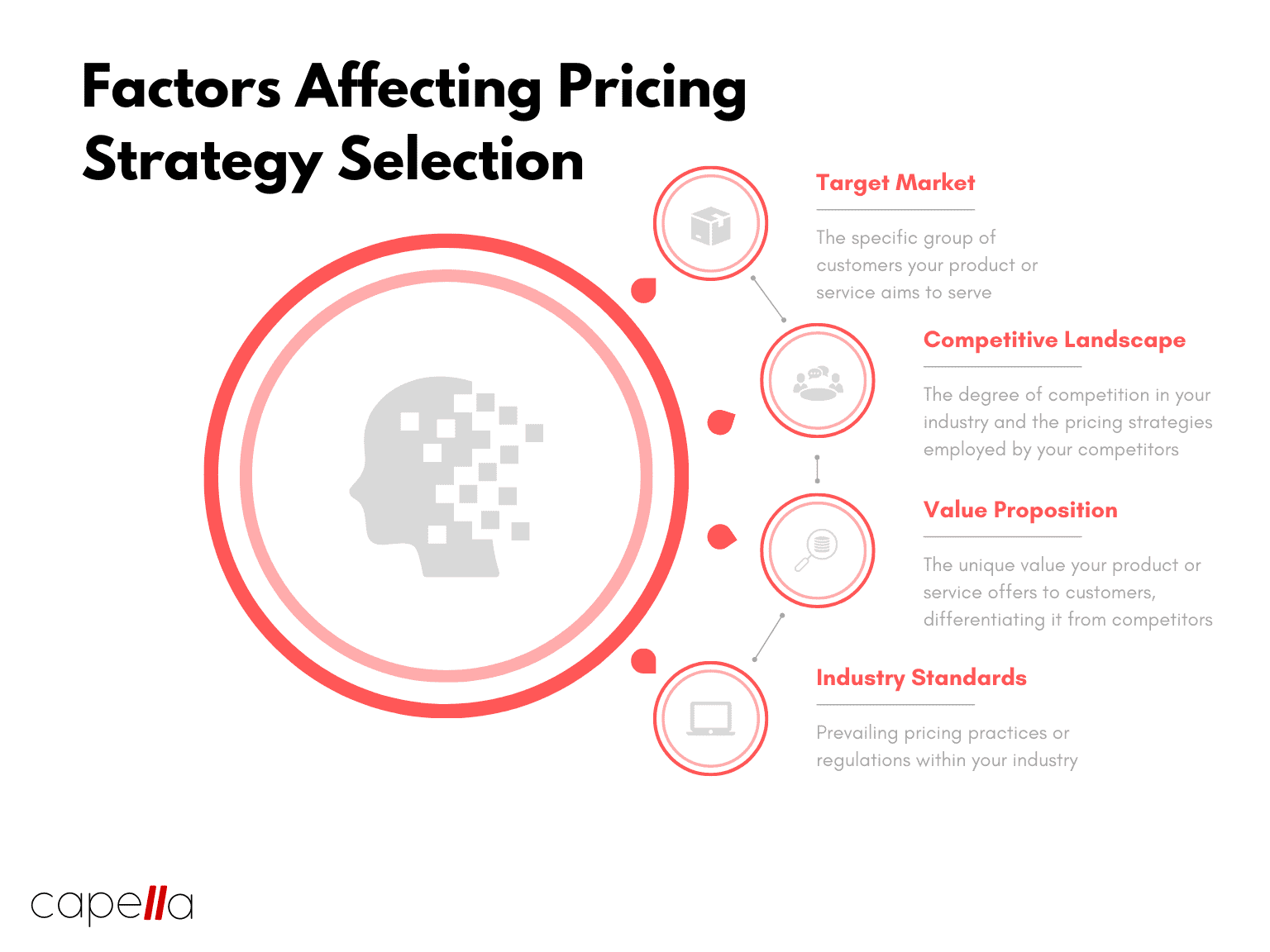 Factors Affecting Pricing Strategy Selection

Target Market

The specific group of customers your product or service aims to serve

Competitive Landscape

The degree of competition in your industry and the pricing strategies employed by your competitors

Value Proposition

The unique value your product or service offers to customers, differentiating it from competitors

Industry Standards

Prevailing pricing practices or regulations within your industry

capella